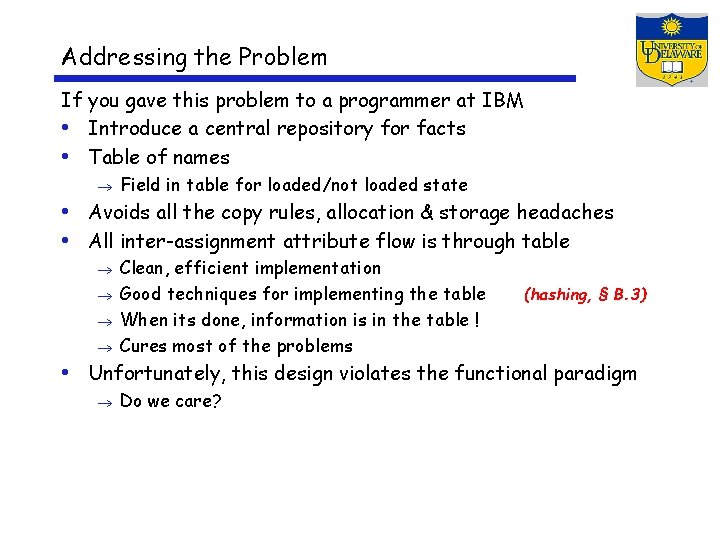 Addressing the Problem

UNIVERSITY OF DELAWARE
1743

If you gave this problem to a programmer at IBM
• Introduce a central repository for facts
• Table of names
→ Field in table for loaded/not loaded state
• Avoids all the copy rules, allocation & storage headaches
• All inter-assignment attribute flow is through table
→ Clean, efficient implementation
→ Good techniques for implementing the table (hashing, § B.3)
→ When its done, information is in the table !
→ Cures most of the problems
• Unfortunately, this design violates the functional paradigm
→ Do we care?